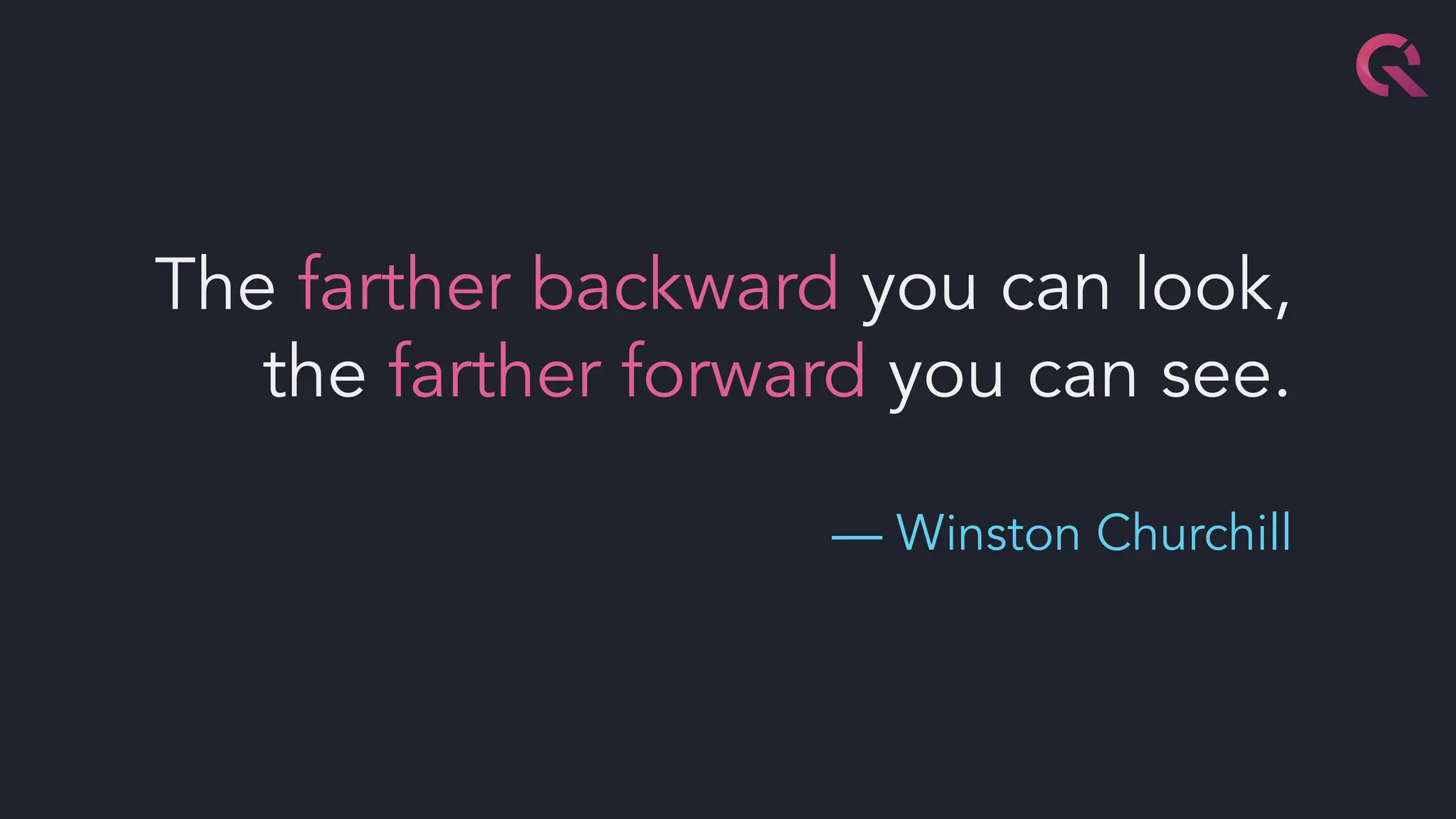 The farther backward you can look, the farther forward you can see.

— Winston Churchill